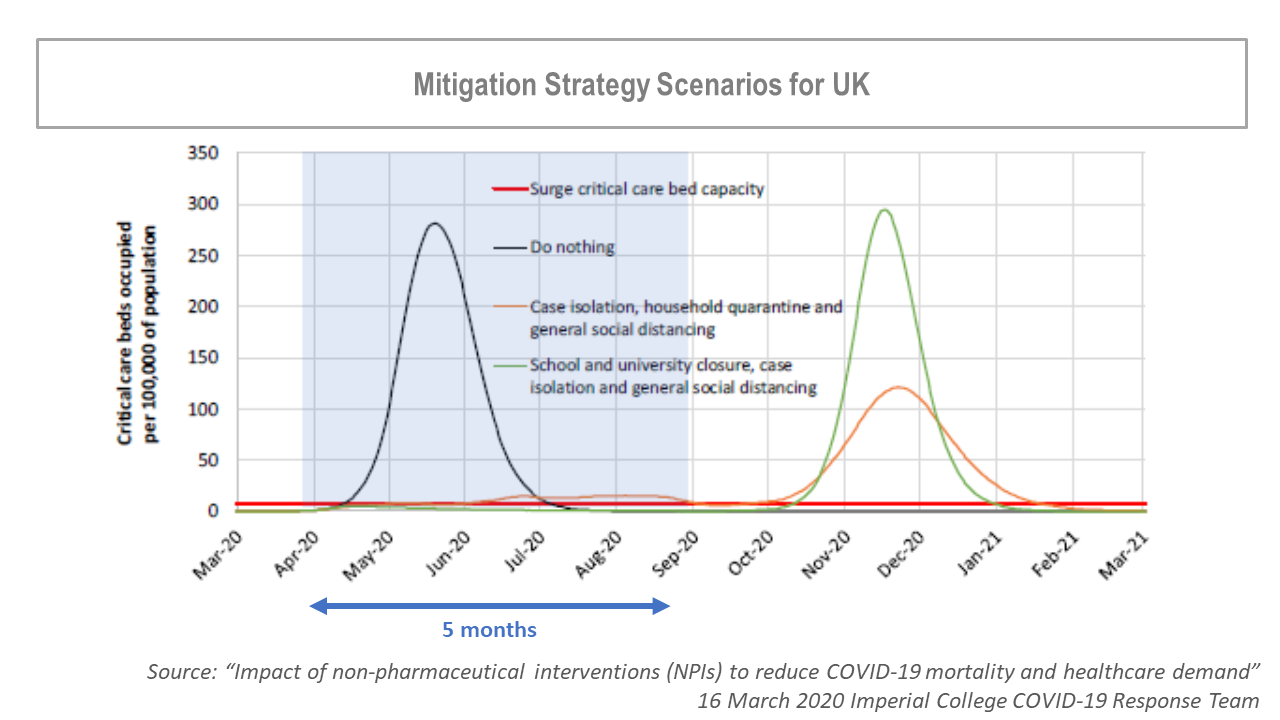 Mitigation Strategy Scenarios for UK

Critical care beds occupied per 100,000 of population

350
300
250
200
150
100
50
0

Surge critical care bed capacity
Do nothing
Case isolation, household quarantine and general social distancing
School and university closure, case isolation and general social distancing

Mar-20 Apr-20 May-20 Jun-20 Jul-20 Aug-20 Sep-20 Oct-20 Nov-20 Dec-20 Jan-21 Feb-21 Mar-21

5 months

Source: “Impact of non-pharmaceutical interventions (NPIs) to reduce COVID-19 mortality and healthcare demand” 16 March 2020 Imperial College COVID-19 Response Team